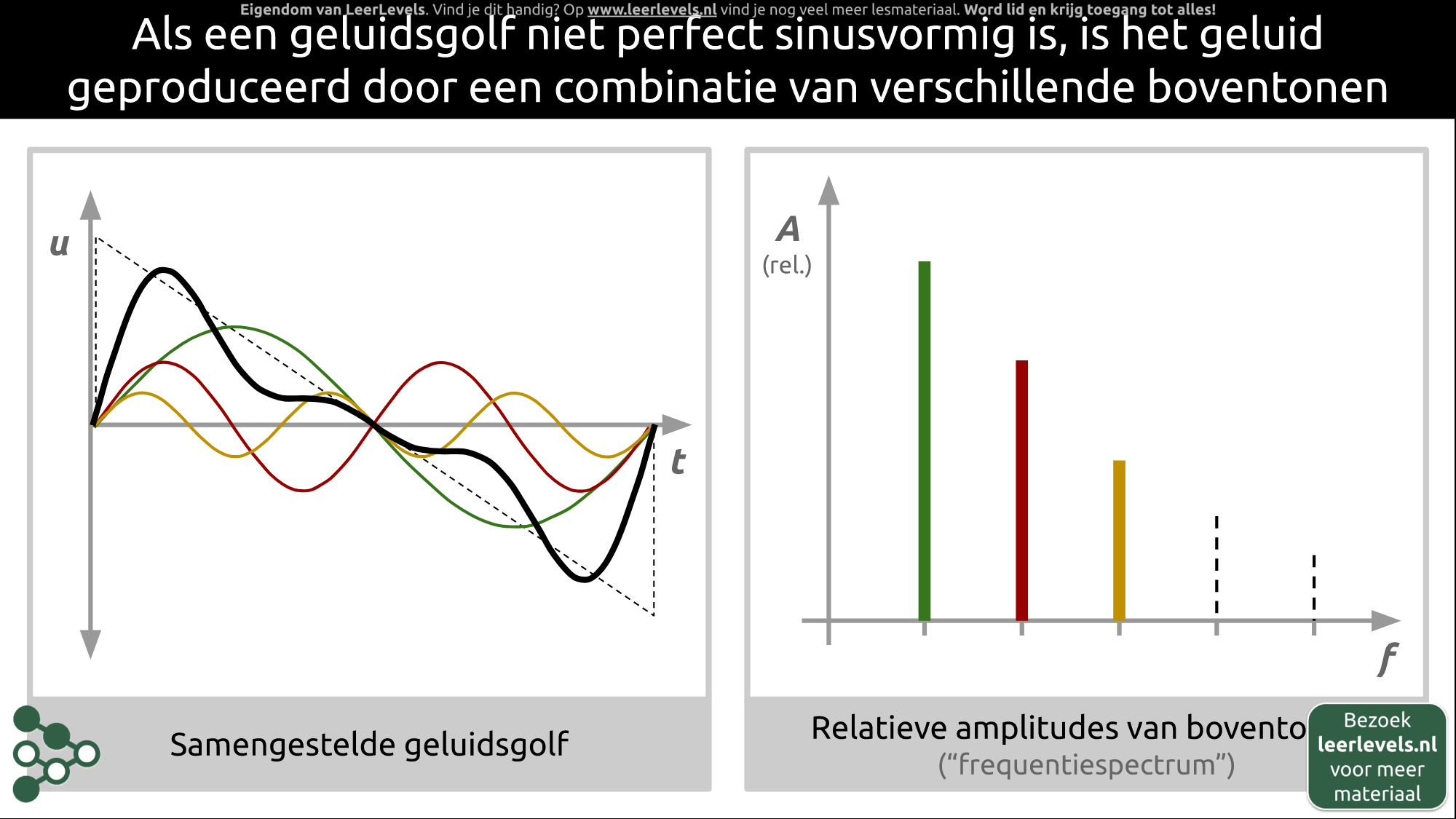 Eigendom van LeerLevels. Vind je dit handig? Op www.leerlevels.nl vind je nog veel meer lesmateriaal. Word lid en krijg toegang tot alles!

Als een geluidsgolf niet perfect sinusvormig is, is het geluid geproduceerd door een combinatie van verschillende boventonen

u

t

Samengestelde geluidsgolf

A
(rel.)

f

Relatieve amplitudes van bovento
("frequentiespectrum")

Bezoek
leerlevels.nl
voor meer
materiaal